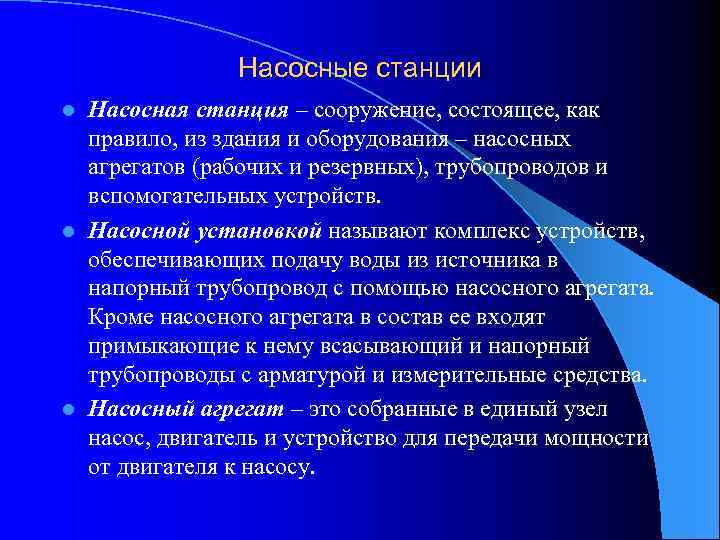 Насосные станции

Насосная станция – сооружение, состоящее, как правило, из здания и оборудования – насосных агрегатов (рабочих и резервных), трубопроводов и вспомогательных устройств.

Насосной установкой называют комплекс устройств, обеспечивающих подачу воды из источника в напорный трубопровод с помощью насосного агрегата. Кроме насосного агрегата в состав ее входят примыкающие к нему всасывающий и напорный трубопроводы с арматурой и измерительные средства.

Насосный агрегат – это собранные в единый узел насос, двигатель и устройство для передачи мощности от двигателя к насосу.